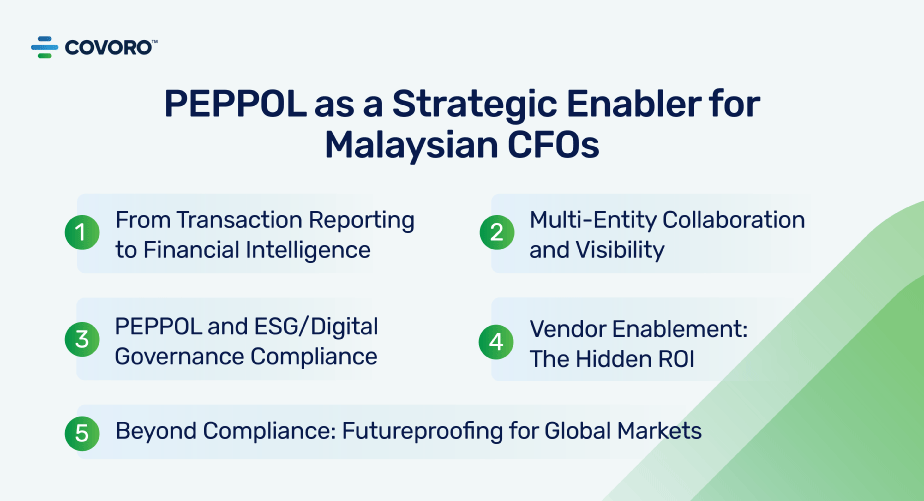 COVORO™

PEPPOL as a Strategic Enabler for Malaysian CFOs

1 From Transaction Reporting to Financial Intelligence

2 Multi-Entity Collaboration and Visibility

3 PEPPOL and ESG/Digital Governance Compliance

4 Vendor Enablement: The Hidden ROI

5 Beyond Compliance: Futureproofing for Global Markets